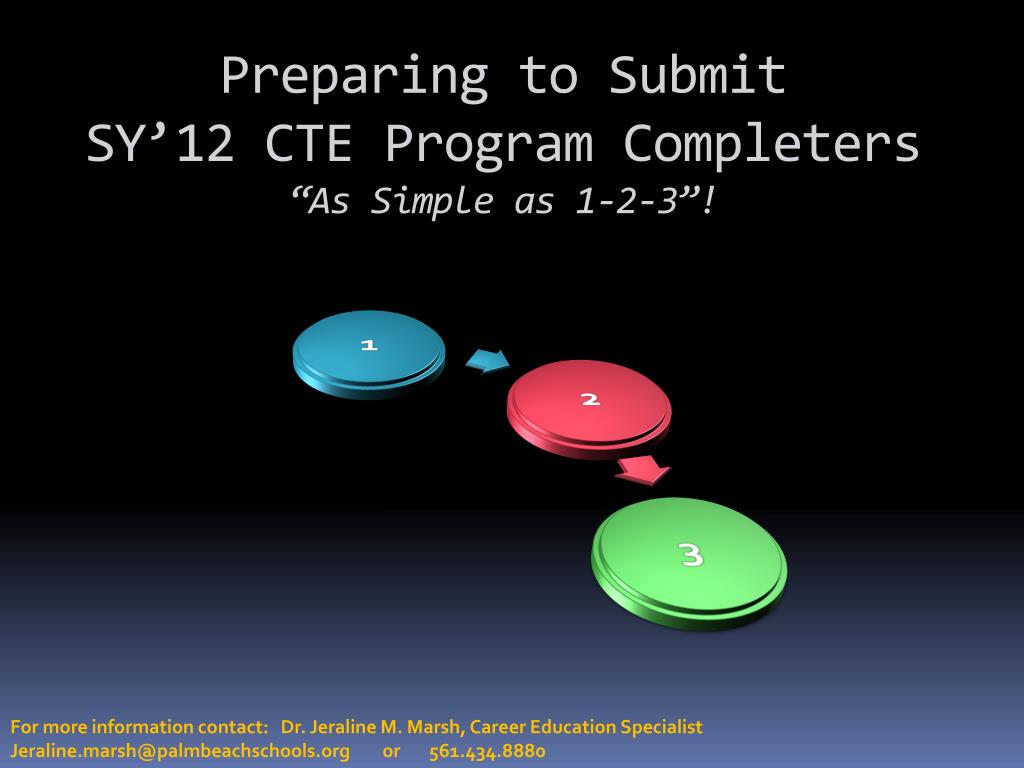 Preparing to Submit
SY’12 CTE Program Completers
“As Simple as 1-2-3”!

1

2

3

For more information contact: Dr. Jeraline M. Marsh, Career Education Specialist
Jeraline.marsh@palmbeachschools.org or 561.434.8880